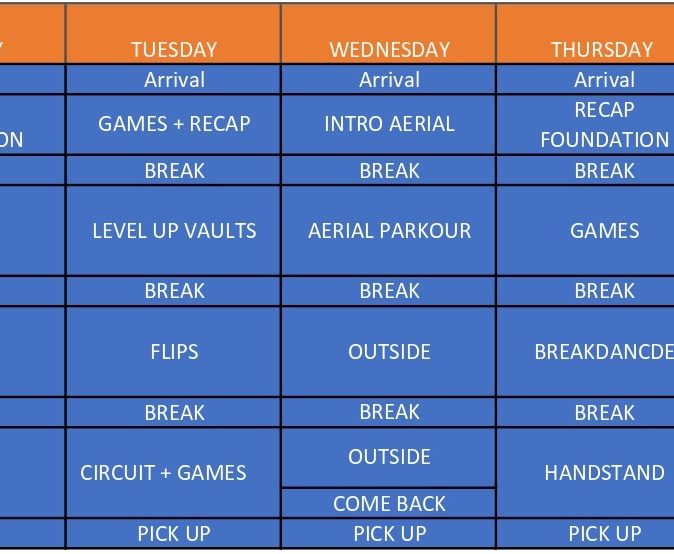 | Y | TUESDAY | WEDNESDAY | THURSDAY |
|---|---|---|---|
| | Arrival | Arrival | Arrival |
| ON | GAMES + RECAP | INTRO AERIAL | RECAP FOUNDATION |
| | BREAK | BREAK | BREAK |
| | LEVEL UP VAULTS | AERIAL PARKOUR | GAMES |
| | BREAK | BREAK | BREAK |
| | FLIPS | OUTSIDE | BREAKDANCDE |
| | BREAK | BREAK | BREAK |
| | CIRCUIT + GAMES | OUTSIDE | HANDSTAND |
| | | COME BACK | |
| | PICK UP | PICK UP | PICK UP |